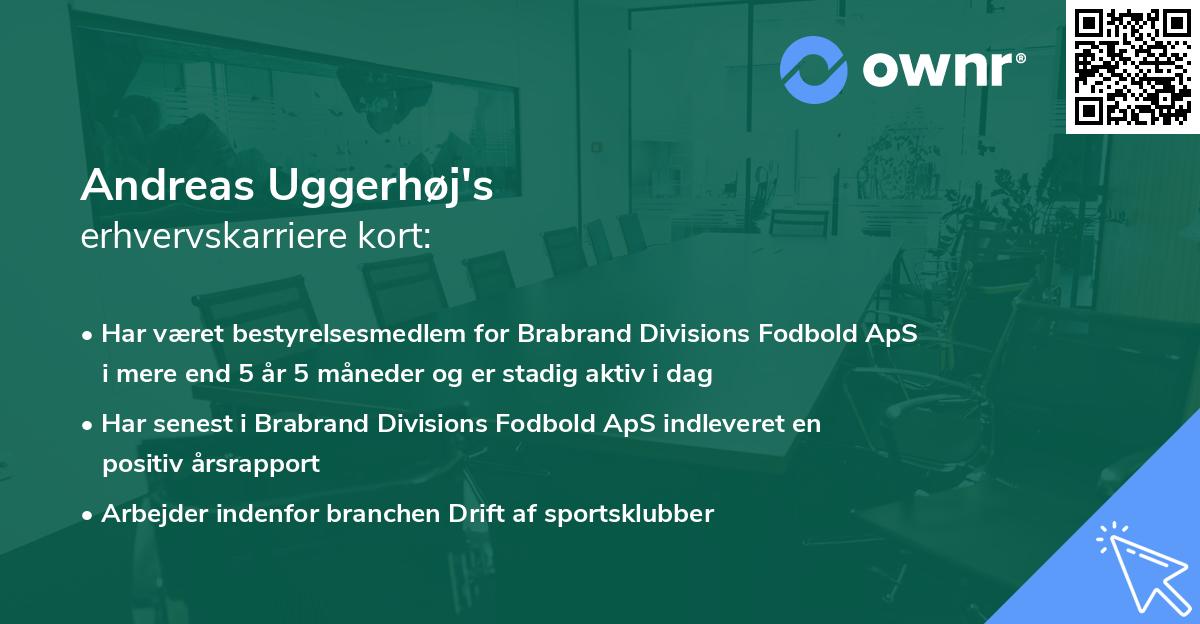 ownr®

Andreas Uggerhøj's
erhvervskarriere kort:

• Har været bestyrelsesmedlem for Brabrand Divisions Fodbold ApS i mere end 5 år 5 måneder og er stadig aktiv i dag

• Har senest i Brabrand Divisions Fodbold ApS indleveret en positiv årsrapport

• Arbejder indenfor branchen Drift af sportsklubber